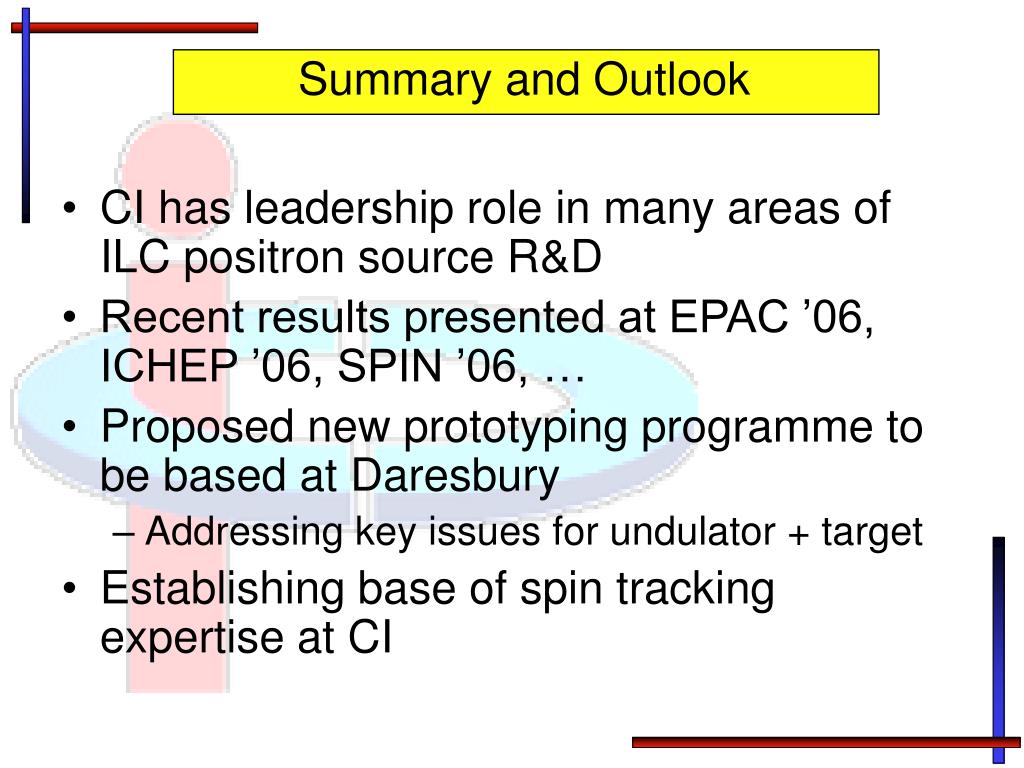 Summary and Outlook

• CI has leadership role in many areas of ILC positron source R&D
• Recent results presented at EPAC ’06, ICHEP ’06, SPIN ’06, …
• Proposed new prototyping programme to be based at Daresbury
– Addressing key issues for undulator + target
• Establishing base of spin tracking expertise at CI